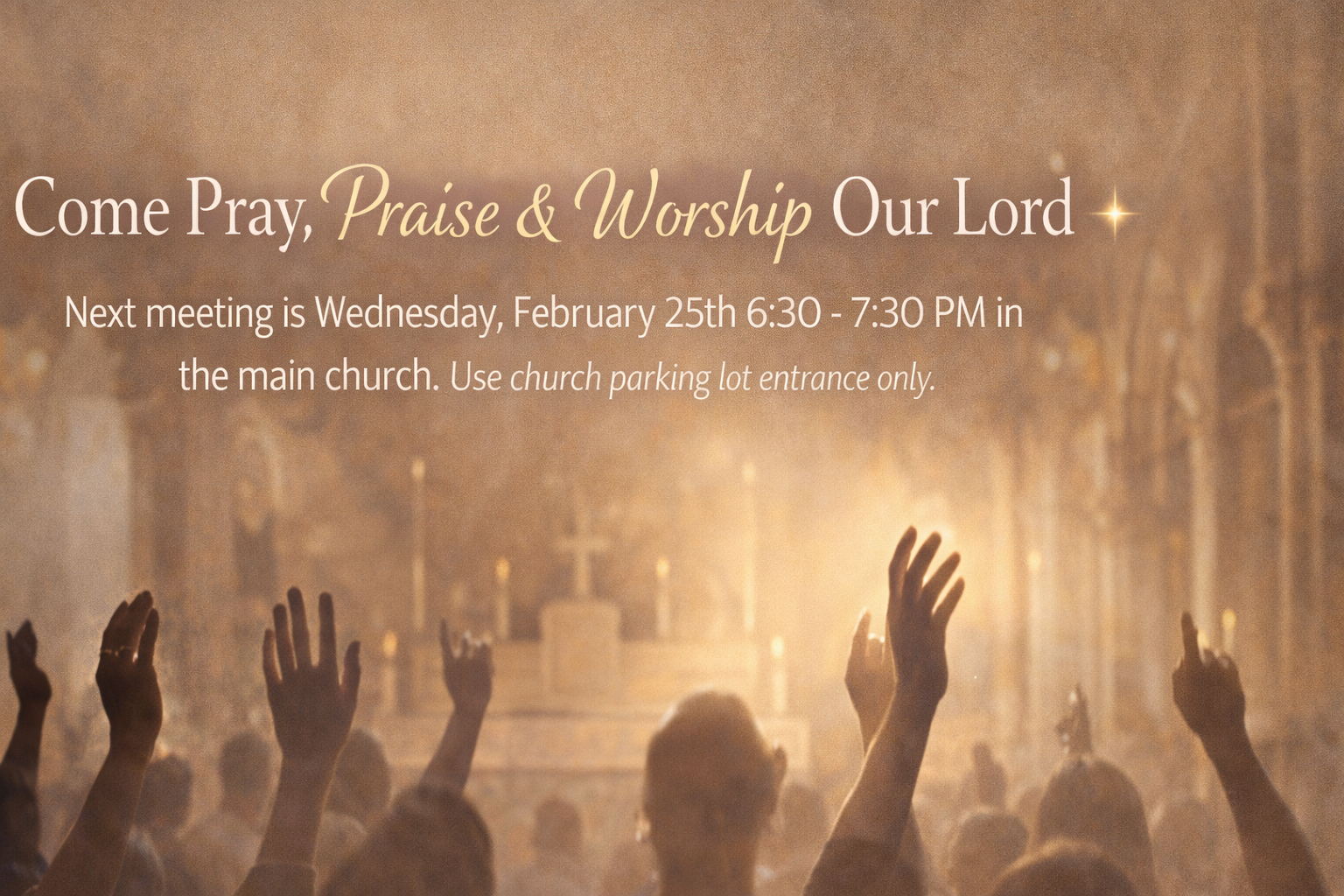 Come Pray, Praise & Worship Our Lord

Next meeting is Wednesday, February 25th 6:30 - 7:30 PM in the main church. Use church parking lot entrance only.